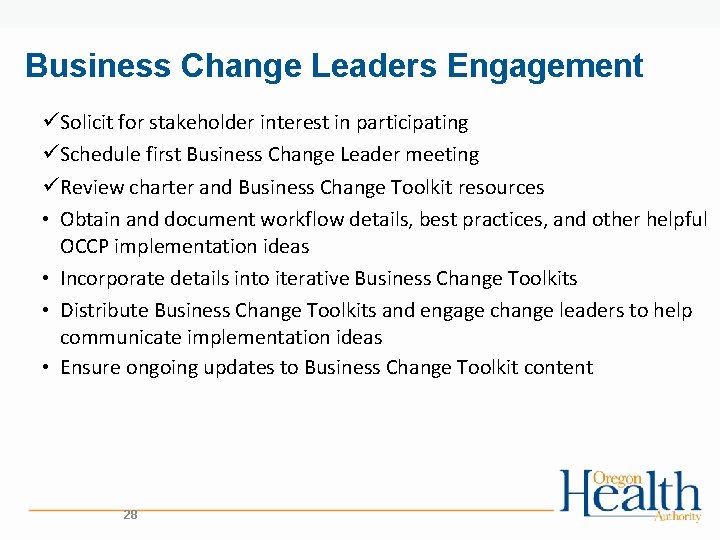 Business Change Leaders Engagement

✓Solicit for stakeholder interest in participating

✓Schedule first Business Change Leader meeting

✓Review charter and Business Change Toolkit resources

• Obtain and document workflow details, best practices, and other helpful OCCP implementation ideas

• Incorporate details into iterative Business Change Toolkits

• Distribute Business Change Toolkits and engage change leaders to help communicate implementation ideas

• Ensure ongoing updates to Business Change Toolkit content

28

Oregon Health Authority